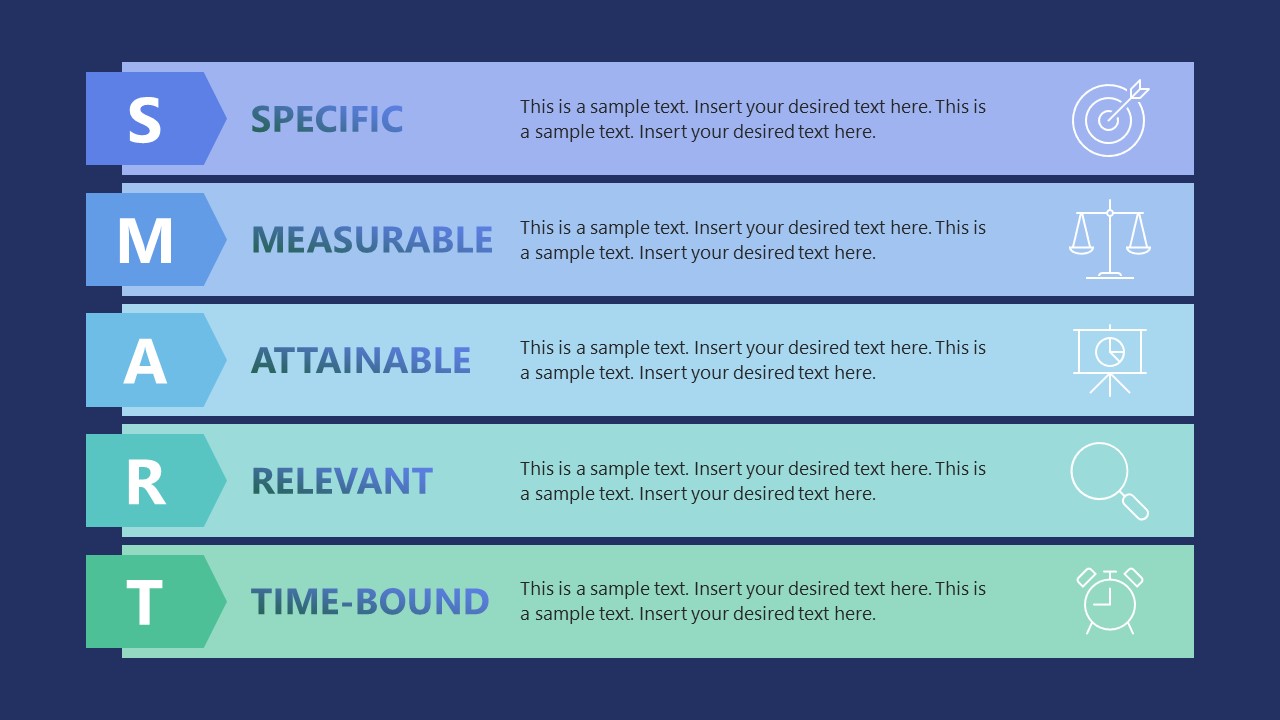 S
SPECIFIC
This is a sample text. Insert your desired text here. This is a sample text. Insert your desired text here.

M
MEASURABLE
This is a sample text. Insert your desired text here. This is a sample text. Insert your desired text here.

A
ATTAINABLE
This is a sample text. Insert your desired text here. This is a sample text. Insert your desired text here.

R
RELEVANT
This is a sample text. Insert your desired text here. This is a sample text. Insert your desired text here.

T
TIME-BOUND
This is a sample text. Insert your desired text here. This is a sample text. Insert your desired text here.